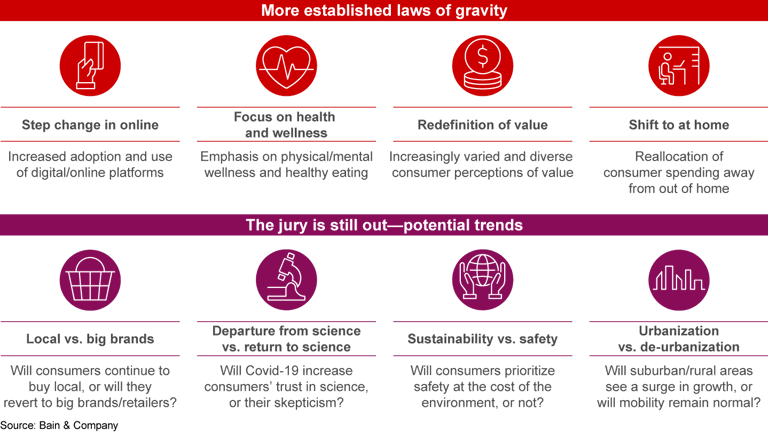 More established laws of gravity

Step change in online

Increased adoption and use of digital/online platforms

Focus on health and wellness

Emphasis on physical/mental wellness and healthy eating

Redefinition of value

Increasingly varied and diverse consumer perceptions of value

Shift to at home

Reallocation of consumer spending away from out of home

The jury is still out—potential trends

Local vs. big brands

Will consumers continue to buy local, or will they revert to big brands/retailers?

Departure from science vs. return to science

Will Covid-19 increase consumers' trust in science, or their skepticism?

Sustainability vs. safety

Will consumers prioritize safety at the cost of the environment, or not?

Urbanization vs. de-urbanization

Will suburban/rural areas see a surge in growth, or will mobility remain normal?

Source: Bain & Company